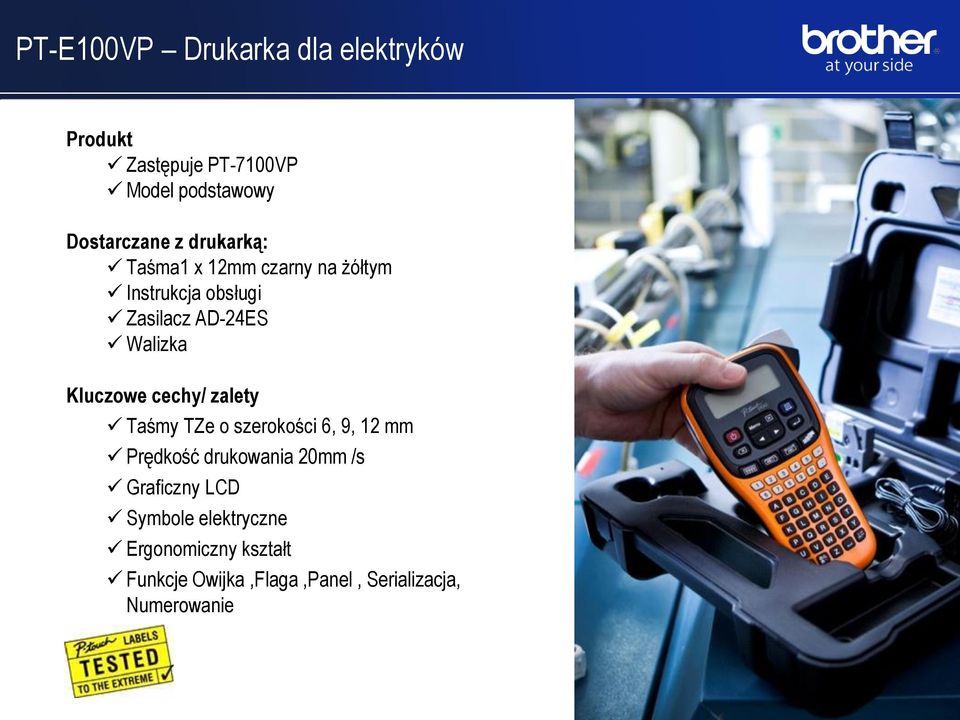 PT-E100VP – Drukarka dla elektryków

brother
at your side

Produkt
✓ Zastępuje PT-7100VP
✓ Model podstawowy

Dostarczane z drukarką:
✓ Taśma1 x 12mm czarny na żółtym
✓ Instrukcja obsługi
✓ Zasilacz AD-24ES
✓ Walizka

Kluczowe cechy/ zalety
✓ Taśmy TZe o szerokości 6, 9, 12 mm
✓ Prędkość drukowania 20mm /s
✓ Graficzny LCD
✓ Symbole elektryczne
✓ Ergonomiczny kształt
✓ Funkcje Owijka ,Flaga ,Panel , Serializacja, Numerowanie

P-touch LABELS
TESTED
TO THE EXTREME